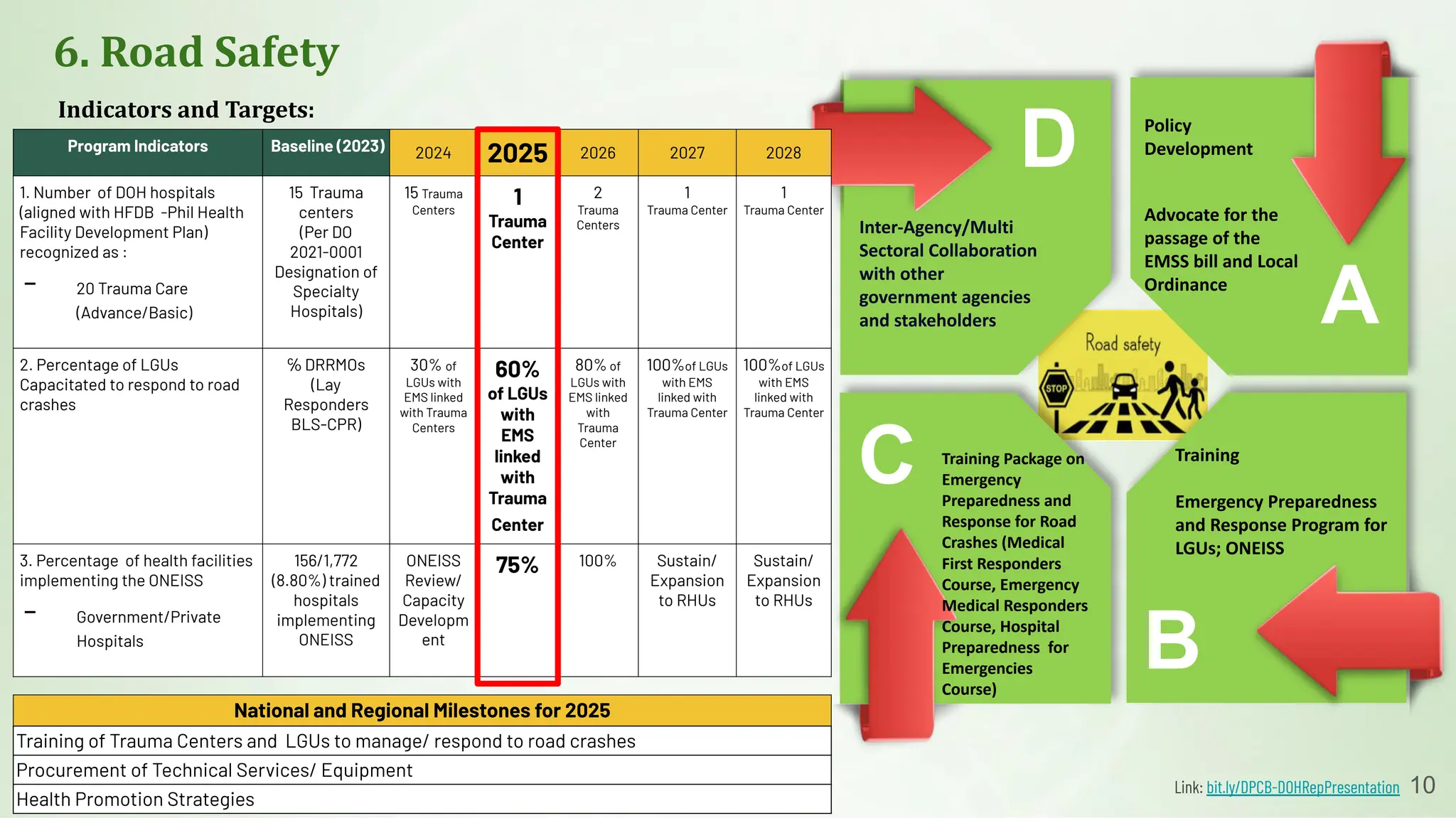 6. Road Safety

Indicators and Targets:

| Program Indicators | Baseline (2023) | 2024 | 2025 | 2026 | 2027 | 2028 |
|---|---|---|---|---|---|---|
| 1. Number of DOH hospitals (aligned with HFDB -Phil Health Facility Development Plan) recognized as : – 20 Trauma Care (Advance/Basic) | 15 Trauma centers (Per DO 2021-0001 Designation of Specialty Hospitals) | 15 Trauma Centers | 1 Trauma Center | 2 Trauma Centers | 1 Trauma Center | 1 Trauma Center |
| 2. Percentage of LGUs Capacitated to respond to road crashes | % DRRMOs (Lay Responders BLS-CPR) | 30% of LGUs with EMS linked with Trauma Centers | 60% of LGUs with EMS linked with Trauma Center | 80% of LGUs with EMS linked with Trauma Center | 100% of LGUs with EMS linked with Trauma Center | 100% of LGUs with EMS linked with Trauma Center |
| 3. Percentage of health facilities implementing the ONEISS – Government/Private Hospitals | 156/1,772 (8.80%) trained hospitals implementing ONEISS | ONEISS Review/ Capacity Development | 75% | 100% | Sustain/ Expansion to RHUs | Sustain/ Expansion to RHUs |

| National and Regional Milestones for 2025 |
|---|
| Training of Trauma Centers and LGUs to manage/ respond to road crashes |
| Procurement of Technical Services/ Equipment |
| Health Promotion Strategies |

D

Inter-Agency/Multi Sectoral Collaboration with other government agencies and stakeholders

Policy Development

Advocate for the passage of the EMSS bill and Local Ordinance

A

Road safety

STOP

C

Training Package on Emergency Preparedness and Response for Road Crashes (Medical First Responders Course, Emergency Medical Responders Course, Hospital Preparedness for Emergencies Course)

Training

Emergency Preparedness and Response Program for LGUs; ONEISS

B

Link: bit.ly/DPCB-DOHRepPresentation 10